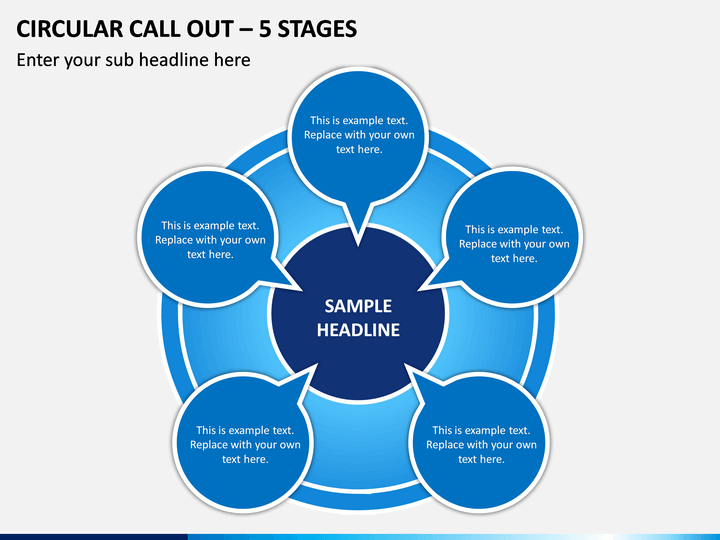 CIRCULAR CALL OUT – 5 STAGES

Enter your sub headline here

This is example text. Replace with your own text here.

This is example text. Replace with your own text here.

This is example text. Replace with your own text here.

SAMPLE HEADLINE

This is example text. Replace with your own text here.

This is example text. Replace with your own text here.